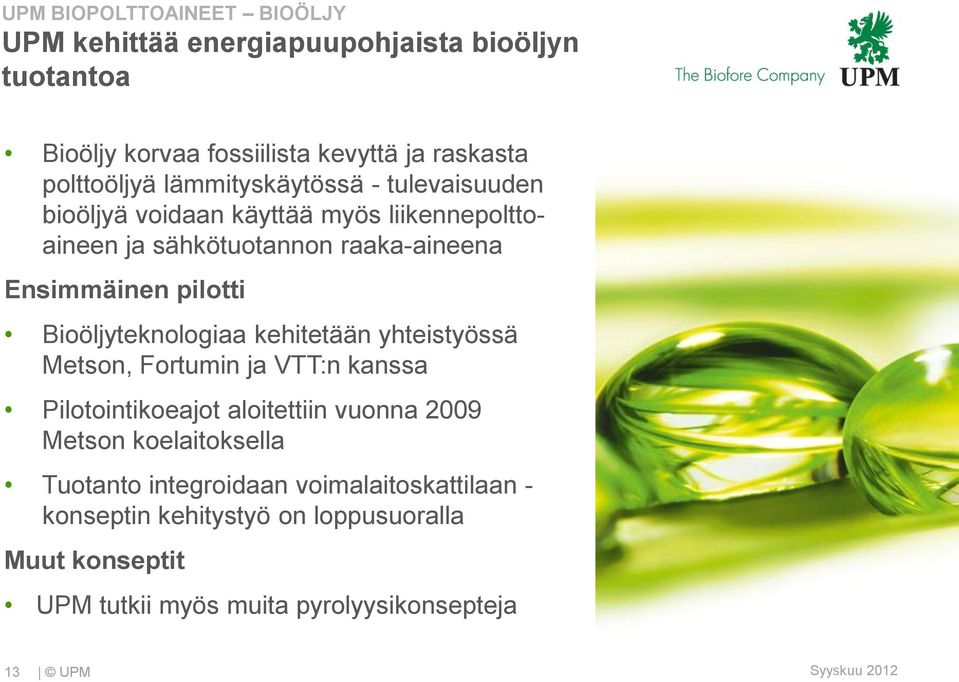 UPM BIOPOLTTOAINEET – BIOÖLJY
UPM kehittää energiapuupohjaista bioöljyn tuotantoa

The Biofore Company UPM

• Bioöljy korvaa fossiilista kevyttä ja raskasta polttoöljyä lämmityskäytössä - tulevaisuuden bioöljyä voidaan käyttää myös liikennepolttoaineen ja sähkötuotannon raaka-aineena

Ensimmäinen pilotti

• Bioöljyteknologiaa kehitetään yhteistyössä Metson, Fortumin ja VTT:n kanssa

• Pilotointikoeajot aloitettiin vuonna 2009 Metson koelaitoksella

• Tuotanto integroidaan voimalaitoskattilaan - konseptin kehitystyö on loppusuoralla

Muut konseptit

• UPM tutkii myös muita pyrolyysikonsepteja

13 | © UPM

Syyskuu 2012